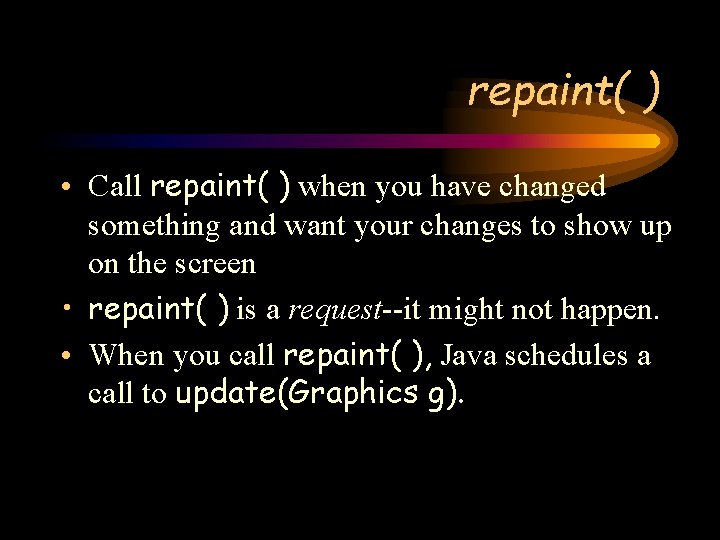 repaint( )

• Call repaint( ) when you have changed something and want your changes to show up on the screen

• repaint( ) is a request--it might not happen.

• When you call repaint( ), Java schedules a call to update(Graphics g).